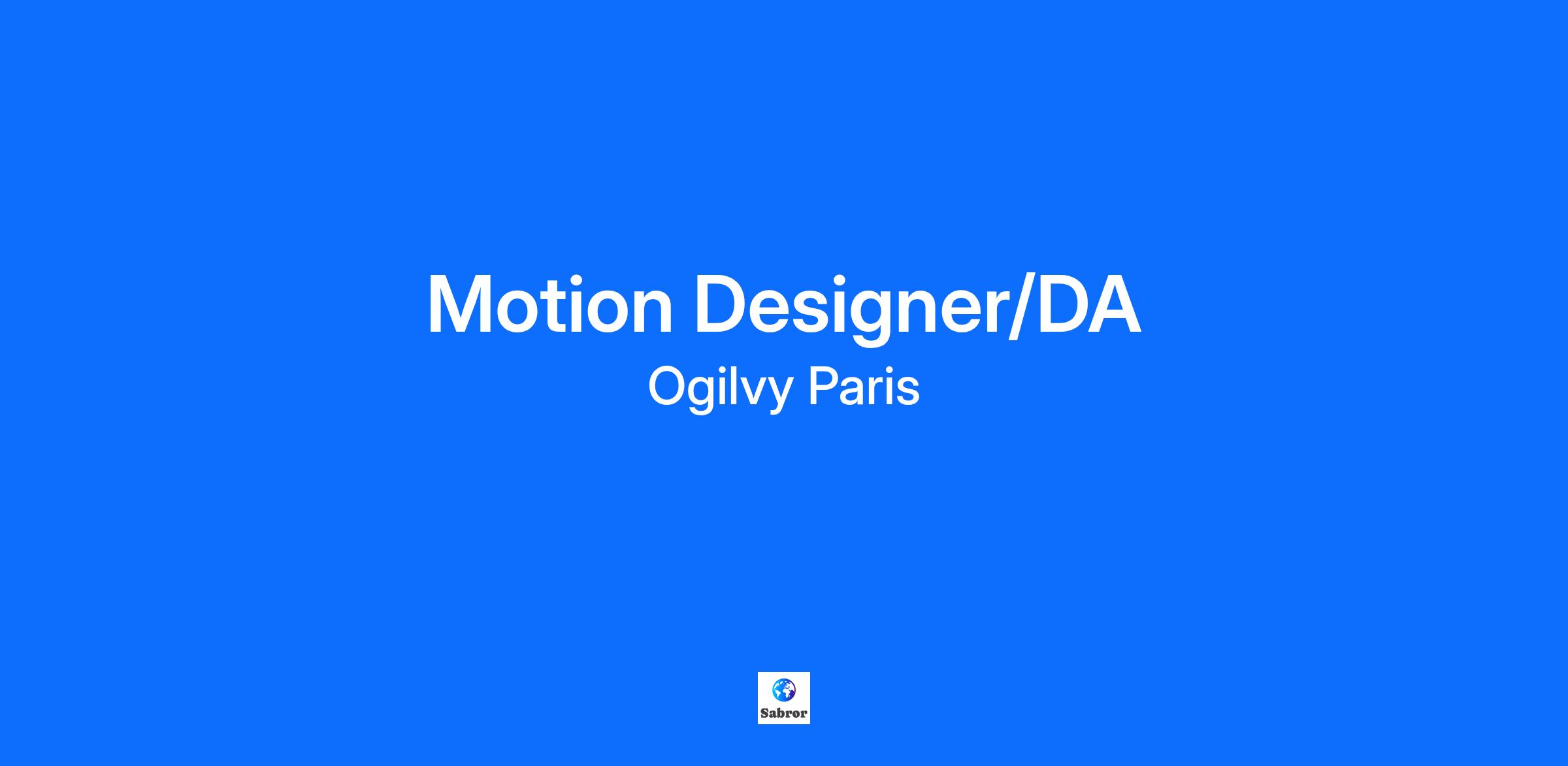 Motion Designer/DA
Ogilvy Paris

Sabror